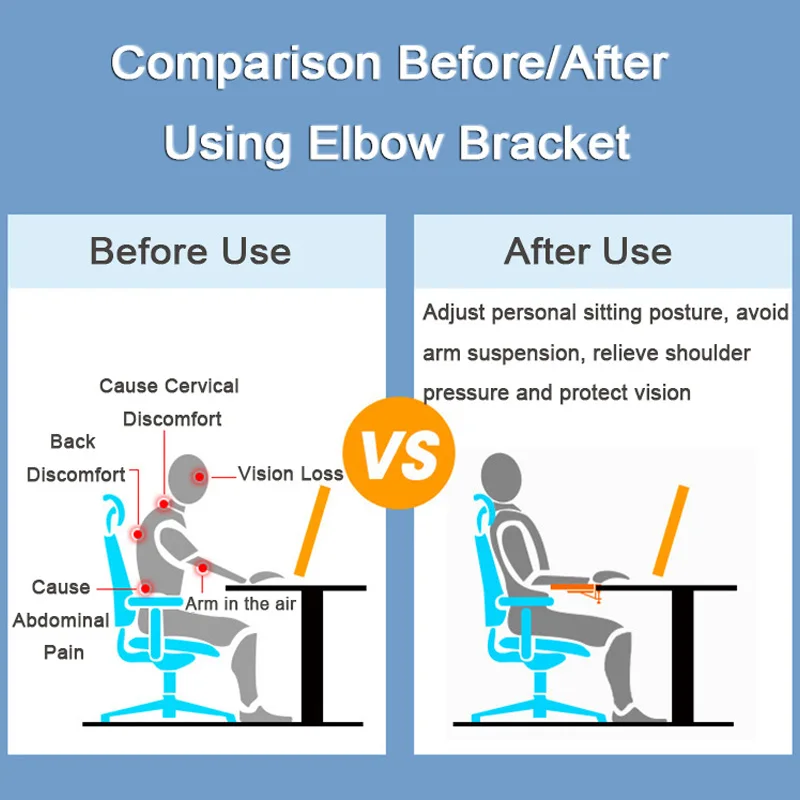 Comparison Before/After
Using Elbow Bracket

Before Use

Cause Cervical Discomfort

Back Discomfort

Vision Loss

Cause Abdominal Pain

Arm in the air

VS

After Use

Adjust personal sitting posture, avoid arm suspension, relieve shoulder pressure and protect vision